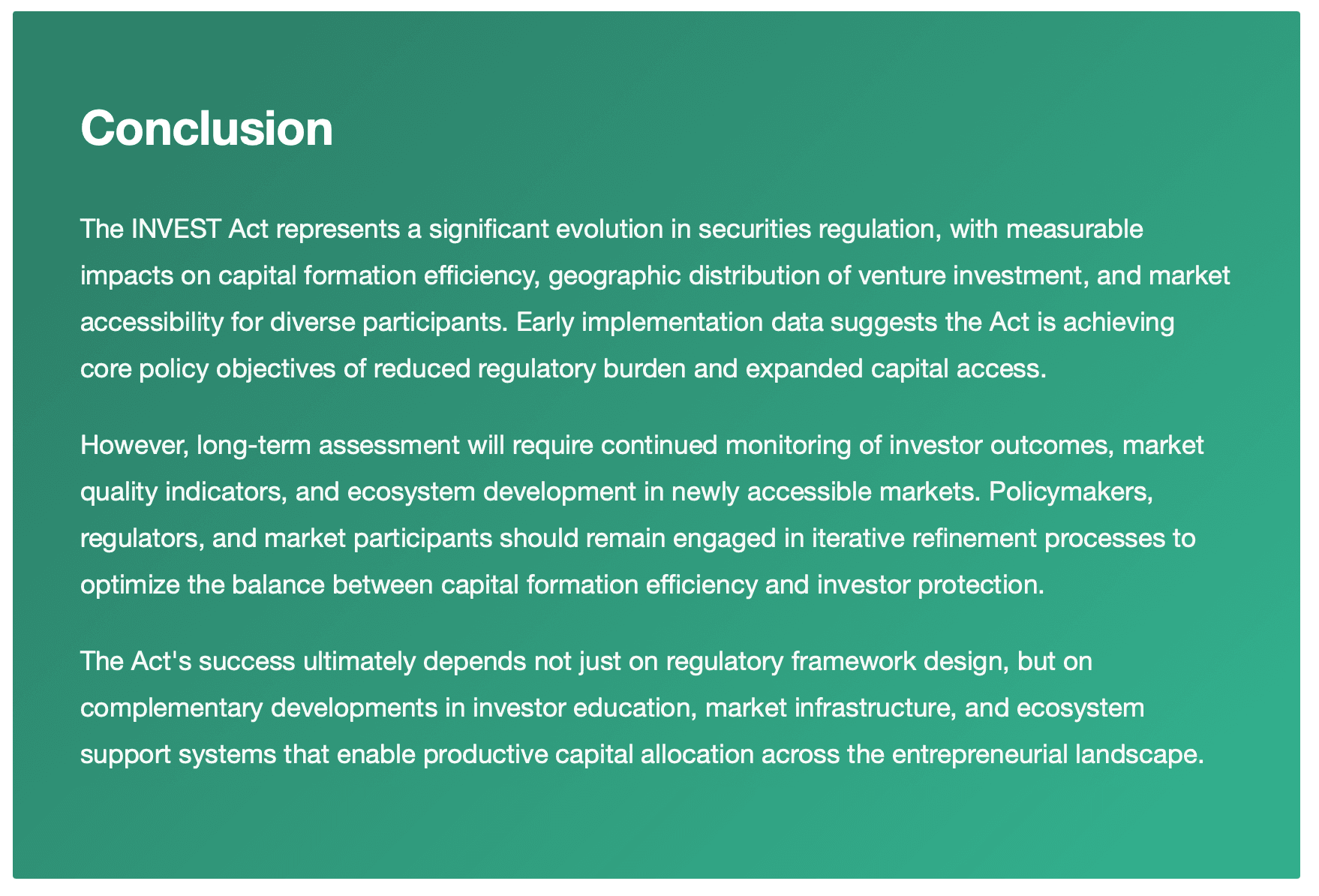 Conclusion

The INVEST Act represents a significant evolution in securities regulation, with measurable impacts on capital formation efficiency, geographic distribution of venture investment, and market accessibility for diverse participants. Early implementation data suggests the Act is achieving core policy objectives of reduced regulatory burden and expanded capital access.

However, long-term assessment will require continued monitoring of investor outcomes, market quality indicators, and ecosystem development in newly accessible markets. Policymakers, regulators, and market participants should remain engaged in iterative refinement processes to optimize the balance between capital formation efficiency and investor protection.

The Act's success ultimately depends not just on regulatory framework design, but on complementary developments in investor education, market infrastructure, and ecosystem support systems that enable productive capital allocation across the entrepreneurial landscape.